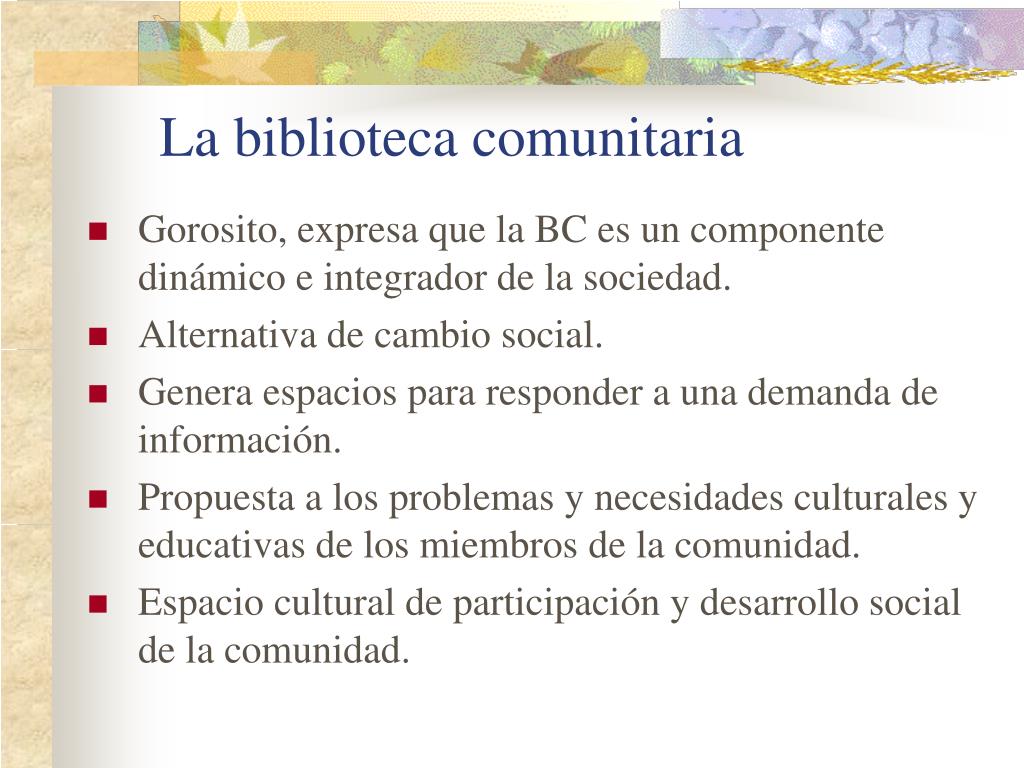 La biblioteca comunitaria

- Gorosito, expresa que la BC es un componente dinámico e integrador de la sociedad.
- Alternativa de cambio social.
- Genera espacios para responder a una demanda de información.
- Propuesta a los problemas y necesidades culturales y educativas de los miembros de la comunidad.
- Espacio cultural de participación y desarrollo social de la comunidad.